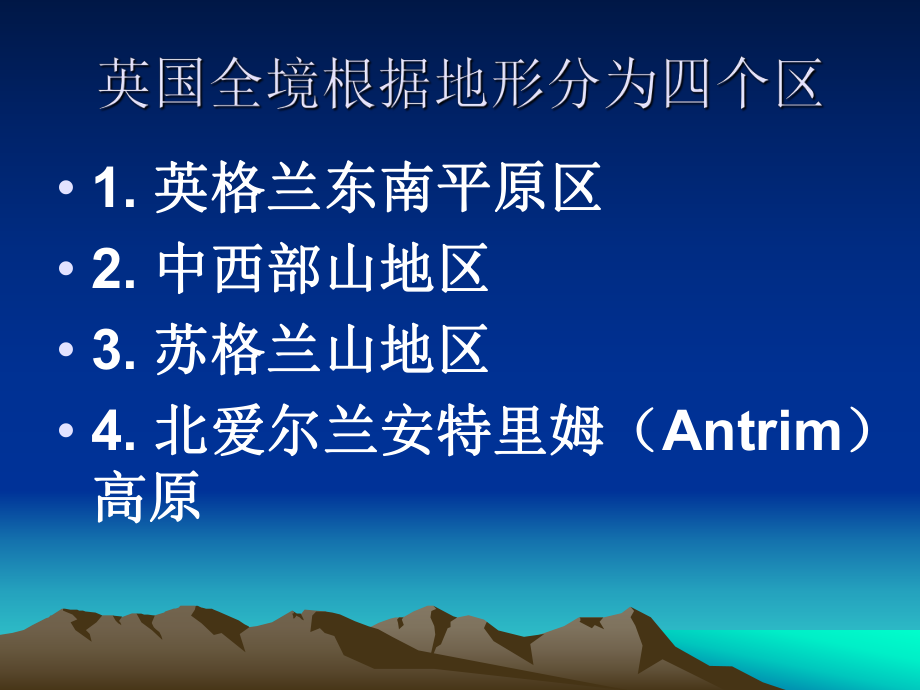 英国全境根据地形分为四个区

• 1. 英格兰东南平原区
• 2. 中西部山地区
• 3. 苏格兰山地区
• 4. 北爱尔兰安特里姆（Antrim）高原